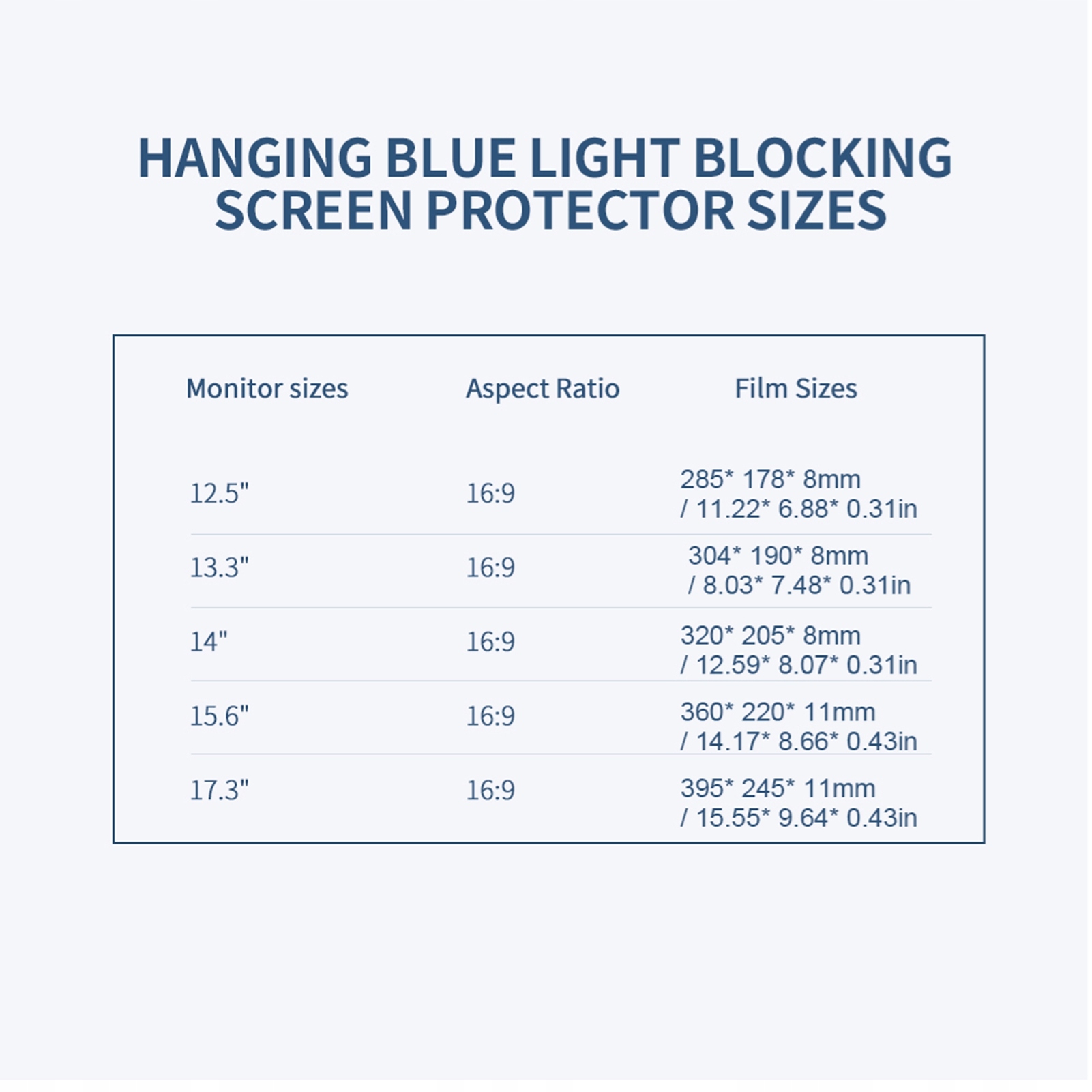 HANGING BLUE LIGHT BLOCKING SCREEN PROTECTOR SIZES

| Monitor sizes | Aspect Ratio | Film Sizes |
|---|---|---|
| 12.5" | 16:9 | 285* 178* 8mm / 11.22* 6.88* 0.31in |
| 13.3" | 16:9 | 304* 190* 8mm / 8.03* 7.48* 0.31in |
| 14" | 16:9 | 320* 205* 8mm / 12.59* 8.07* 0.31in |
| 15.6" | 16:9 | 360* 220* 11mm / 14.17* 8.66* 0.43in |
| 17.3" | 16:9 | 395* 245* 11mm / 15.55* 9.64* 0.43in |